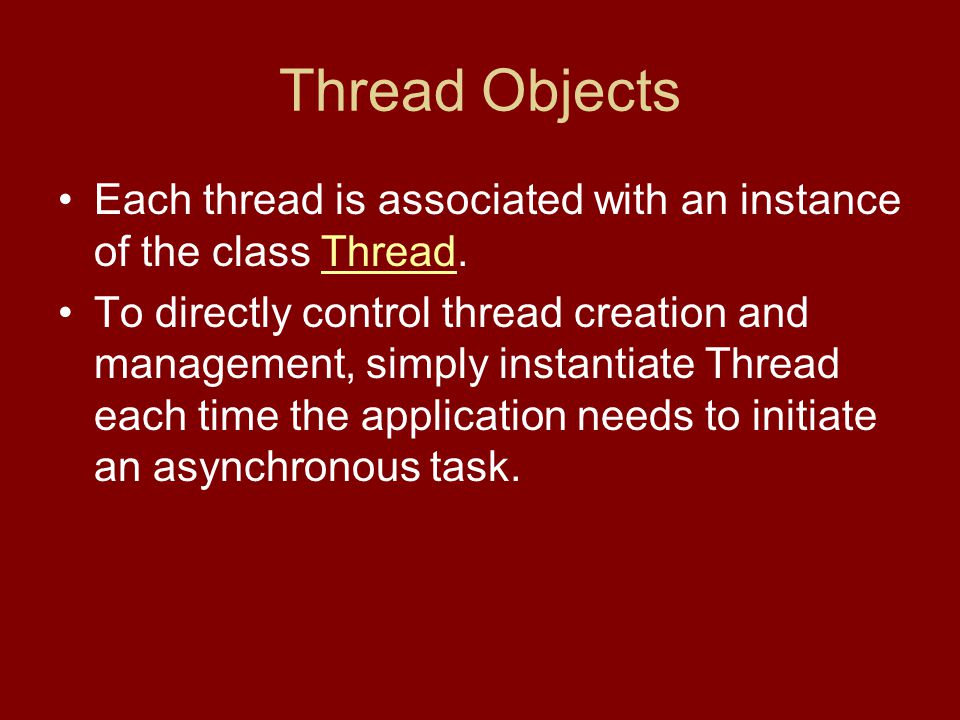 Thread Objects

• Each thread is associated with an instance of the class Thread.

• To directly control thread creation and management, simply instantiate Thread each time the application needs to initiate an asynchronous task.